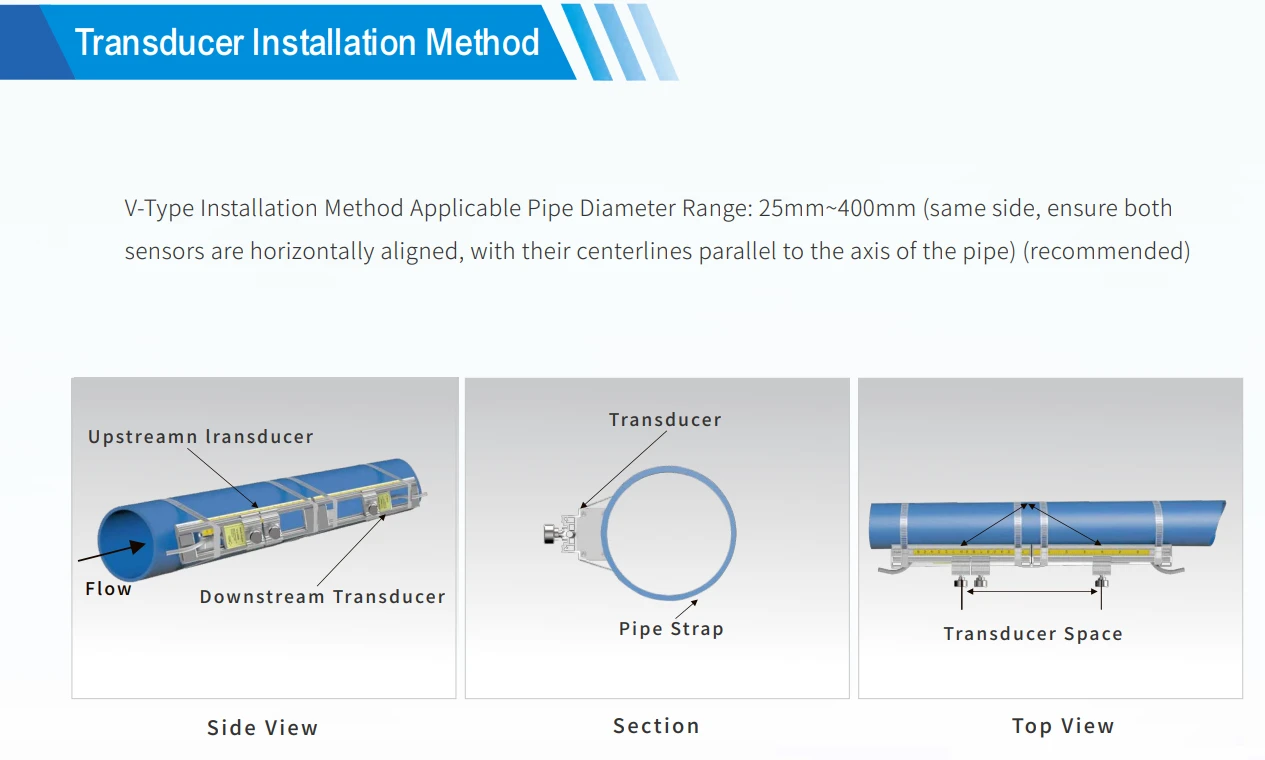 Transducer Installation Method

V-Type Installation Method Applicable Pipe Diameter Range: 25mm~400mm (same side, ensure both sensors are horizontally aligned, with their centerlines parallel to the axis of the pipe) (recommended)

Upstreamn lransducer

Flow

Downstream Transducer

Side View

Transducer

Pipe Strap

Section

Transducer Space

Top View